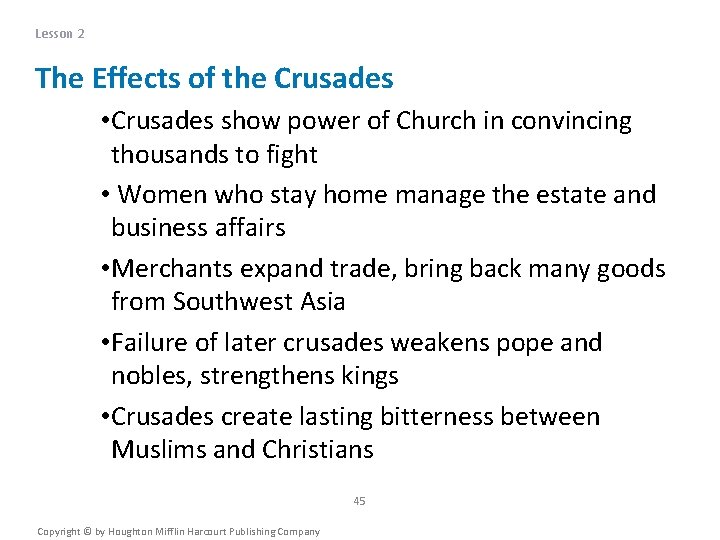 Lesson 2

The Effects of the Crusades

•Crusades show power of Church in convincing thousands to fight

• Women who stay home manage the estate and business affairs

•Merchants expand trade, bring back many goods from Southwest Asia

•Failure of later crusades weakens pope and nobles, strengthens kings

•Crusades create lasting bitterness between Muslims and Christians

45

Copyright © by Houghton Mifflin Harcourt Publishing Company